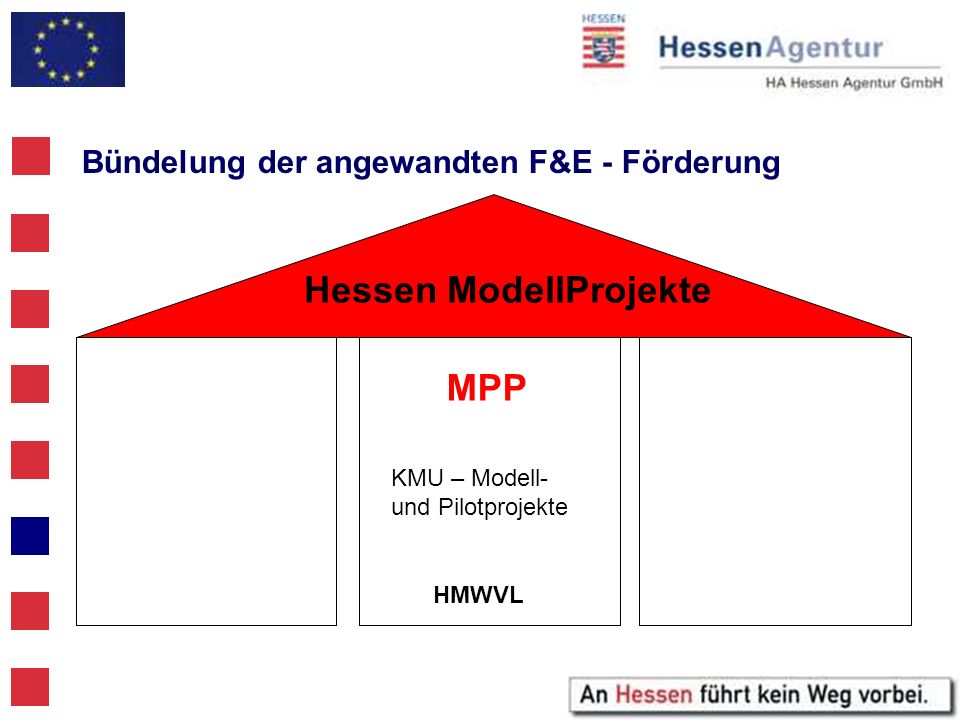 HESSEN

HessenAgentur

HA Hessen Agentur GmbH

Bündelung der angewandten F&E - Förderung

Hessen ModellProjekte

MPP

KMU – Modell- und Pilotprojekte

HMWVL

An Hessen führt kein Weg vorbei.